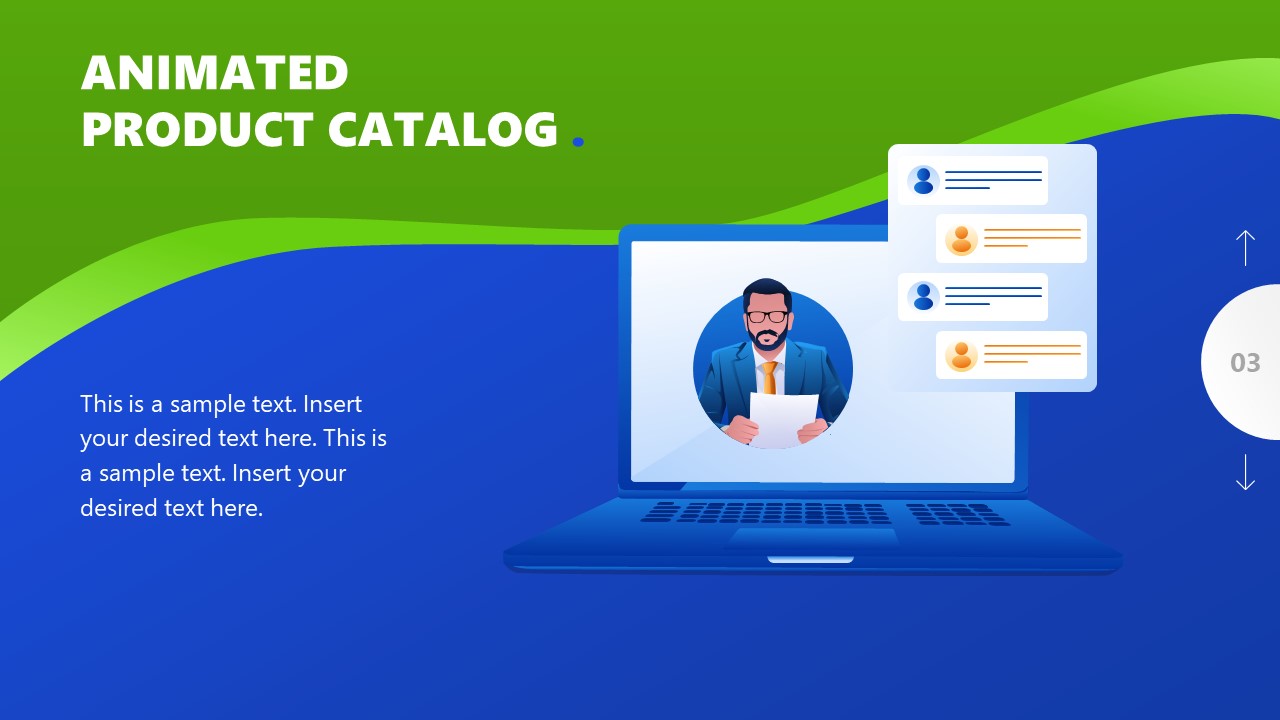 ANIMATED
PRODUCT CATALOG .

This is a sample text. Insert your desired text here. This is a sample text. Insert your desired text here.

03